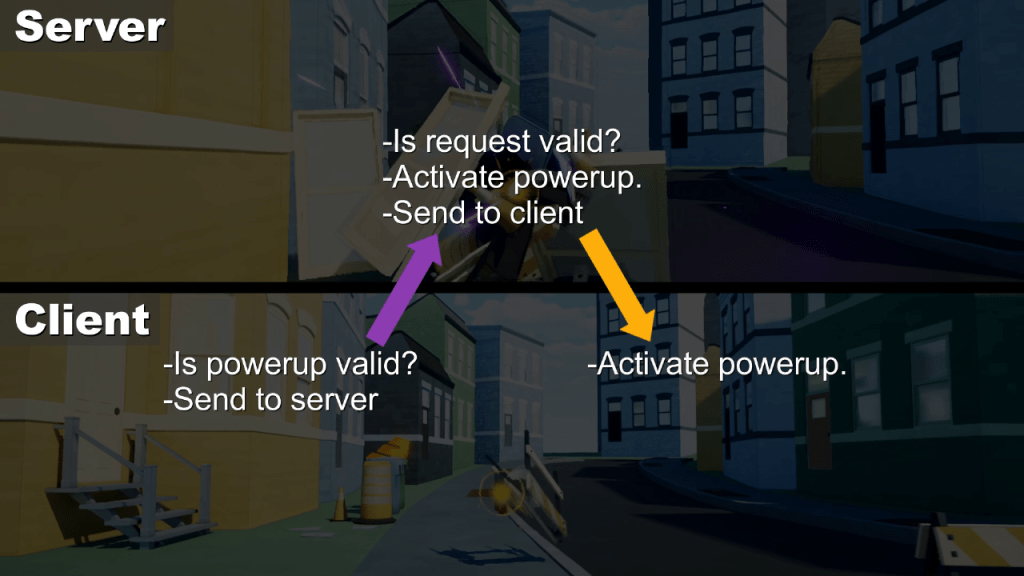 Server

-Is request valid?
-Activate powerup.
-Send to client

Client

-Is powerup valid?
-Send to server

-Activate powerup.